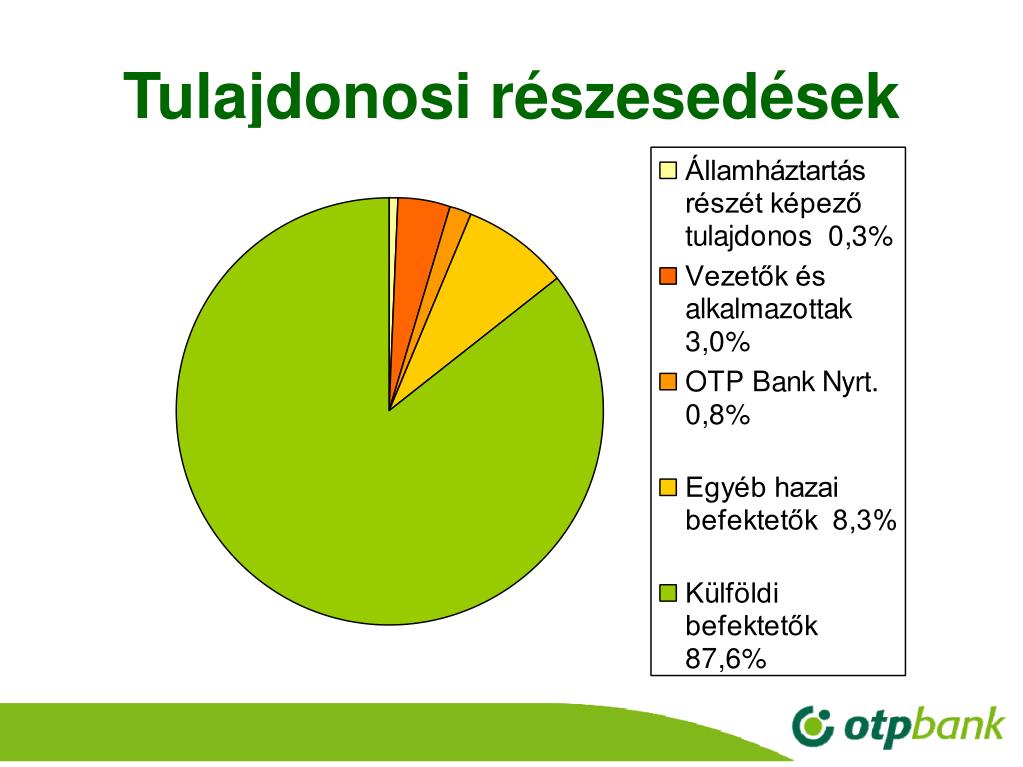 Tulajdonosi részesedések

Államháztartás részét képező tulajdonos 0,3%

Vezetők és alkalmazottak 3,0%

OTP Bank Nyrt. 0,8%

Egyéb hazai befektetők 8,3%

Külföldi befektetők 87,6%

otpbank